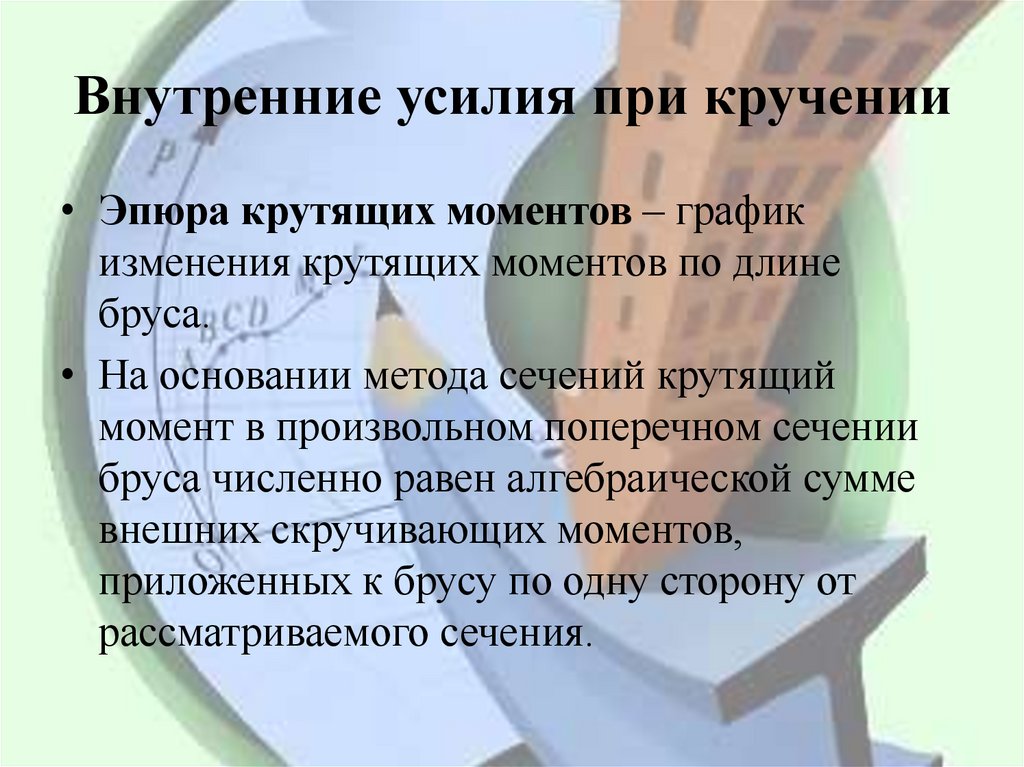 Внутренние усилия при кручении

• Эпюра крутящих моментов – график изменения крутящих моментов по длине бруса.

• На основании метода сечений крутящий момент в произвольном поперечном сечении бруса численно равен алгебраической сумме внешних скручивающих моментов, приложенных к брусу по одну сторону от рассматриваемого сечения.